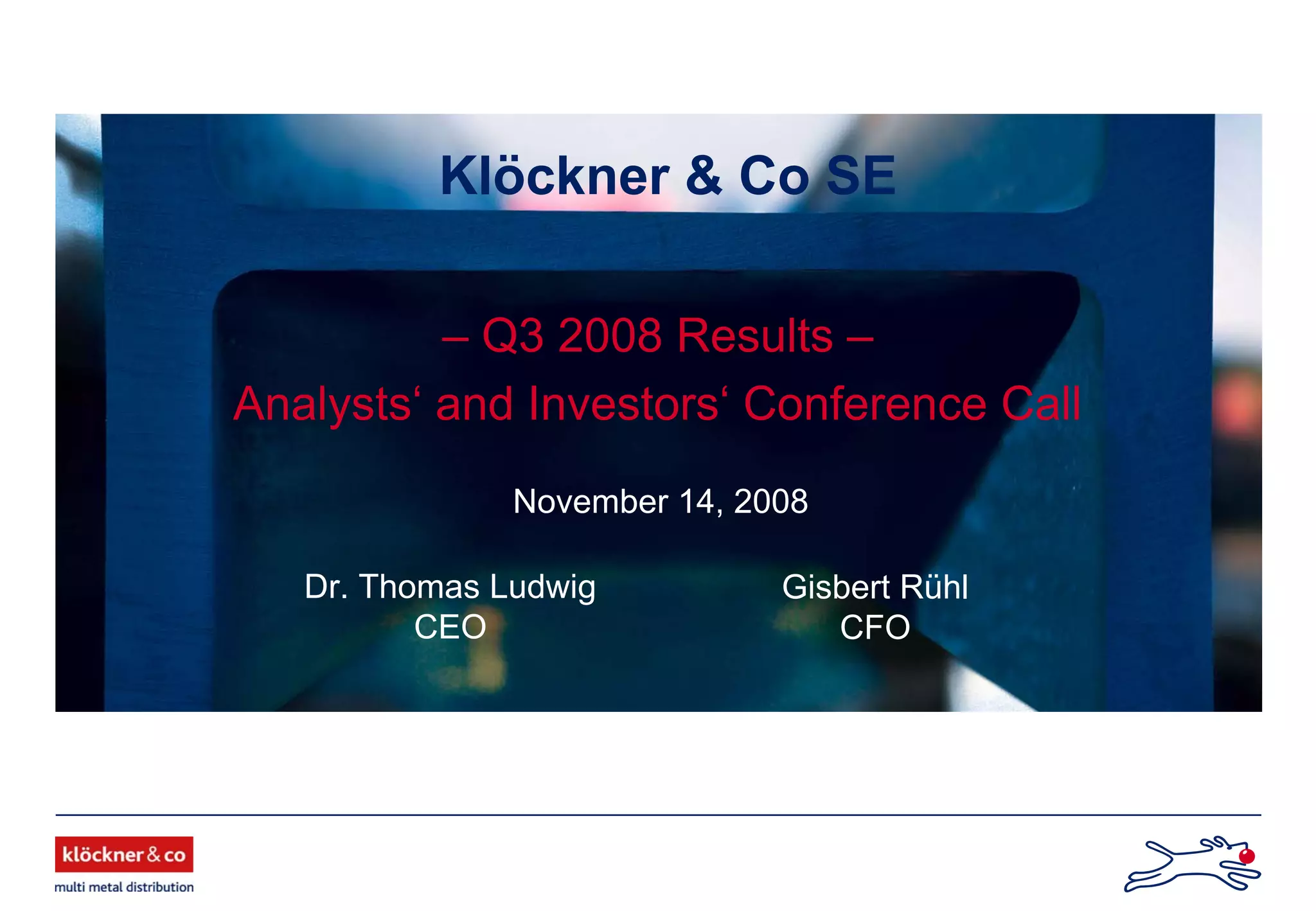 Klöckner & Co SE

– Q3 2008 Results –

Analysts‘ and Investors‘ Conference Call

November 14, 2008

Dr. Thomas Ludwig
CEO

Gisbert Rühl
CFO

klöckner & co
multi metal distribution